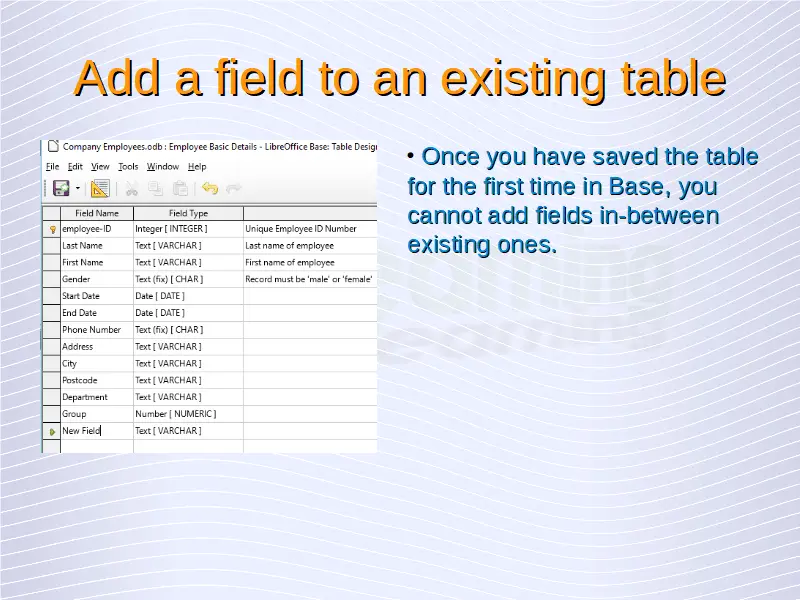 Add a field to an existing table

Company Employees.odb : Employee Basic Details - LibreOffice Base: Table Desig

File Edit View Tools Window Help

| Field Name | Field Type | |
|---|---|---|
| employee-ID | Integer [ INTEGER ] | Unique Employee ID Number |
| Last Name | Text [ VARCHAR ] | Last name of employee |
| First Name | Text [ VARCHAR ] | First name of employee |
| Gender | Text (fix) [ CHAR ] | Record must be 'male' or 'female' |
| Start Date | Date [ DATE ] | |
| End Date | Date [ DATE ] | |
| Phone Number | Text (fix) [ CHAR ] | |
| Address | Text [ VARCHAR ] | |
| City | Text [ VARCHAR ] | |
| Postcode | Text [ VARCHAR ] | |
| Department | Text [ VARCHAR ] | |
| Group | Number [ NUMERIC ] | |
| New Field | Text [ VARCHAR ] | |

• Once you have saved the table for the first time in Base, you cannot add fields in-between existing ones.